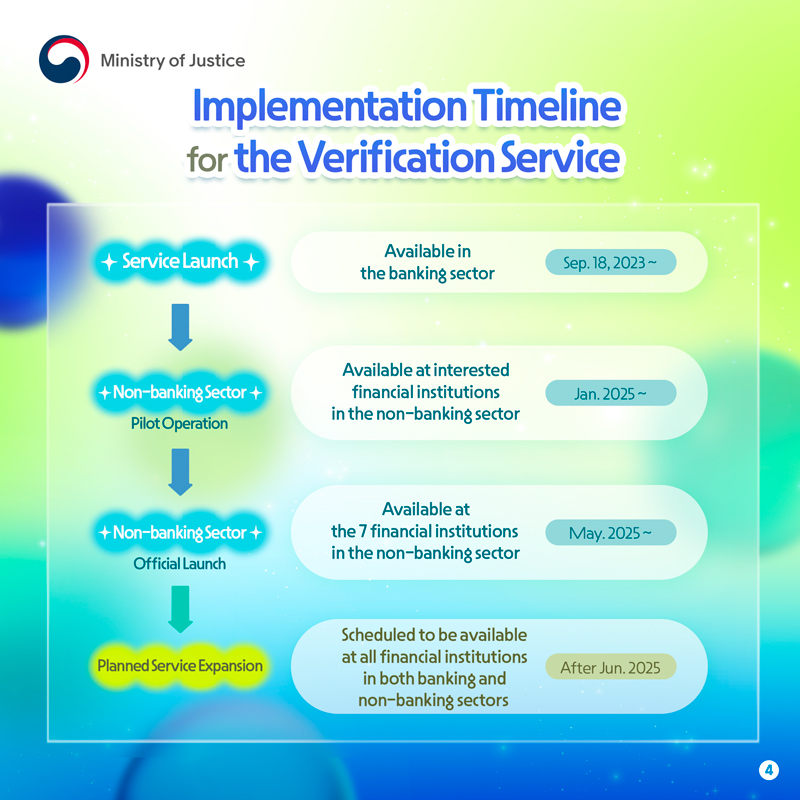 Ministry of Justice

Implementation Timeline for the Verification Service

Service Launch

Available in the banking sector

Sep. 18, 2023 ~

Non-banking Sector
Pilot Operation

Available at interested financial institutions in the non-banking sector

Jan. 2025 ~

Non-banking Sector
Official Launch

Available at the 7 financial institutions in the non-banking sector

May. 2025 ~

Planned Service Expansion

Scheduled to be available at all financial institutions in both banking and non-banking sectors

After Jun. 2025

4